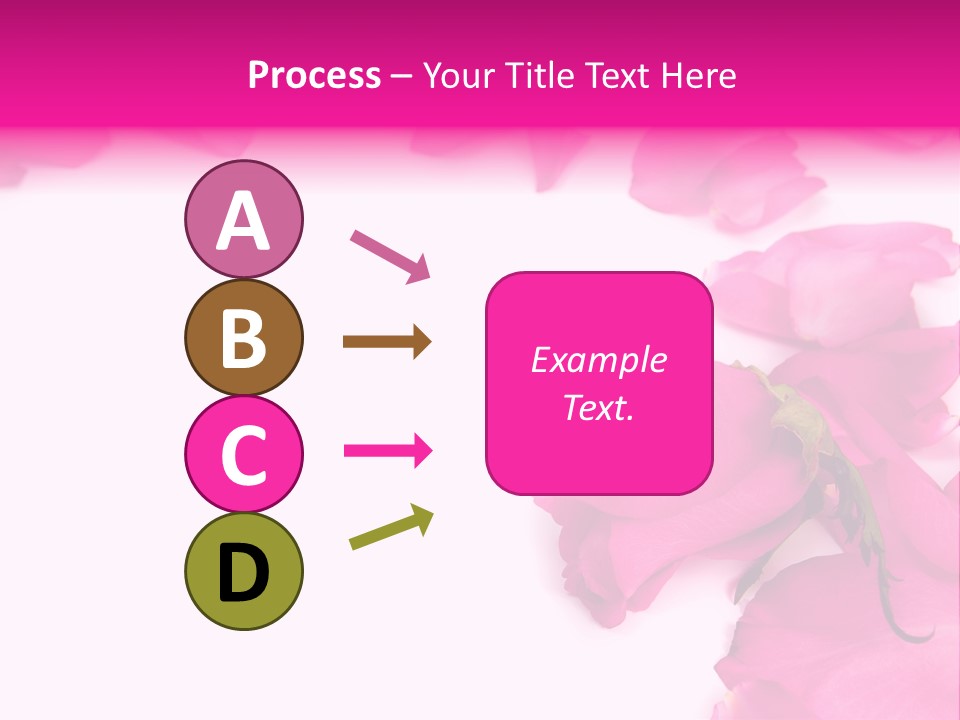 Process – Your Title Text Here

A

B

C

D

Example Text.